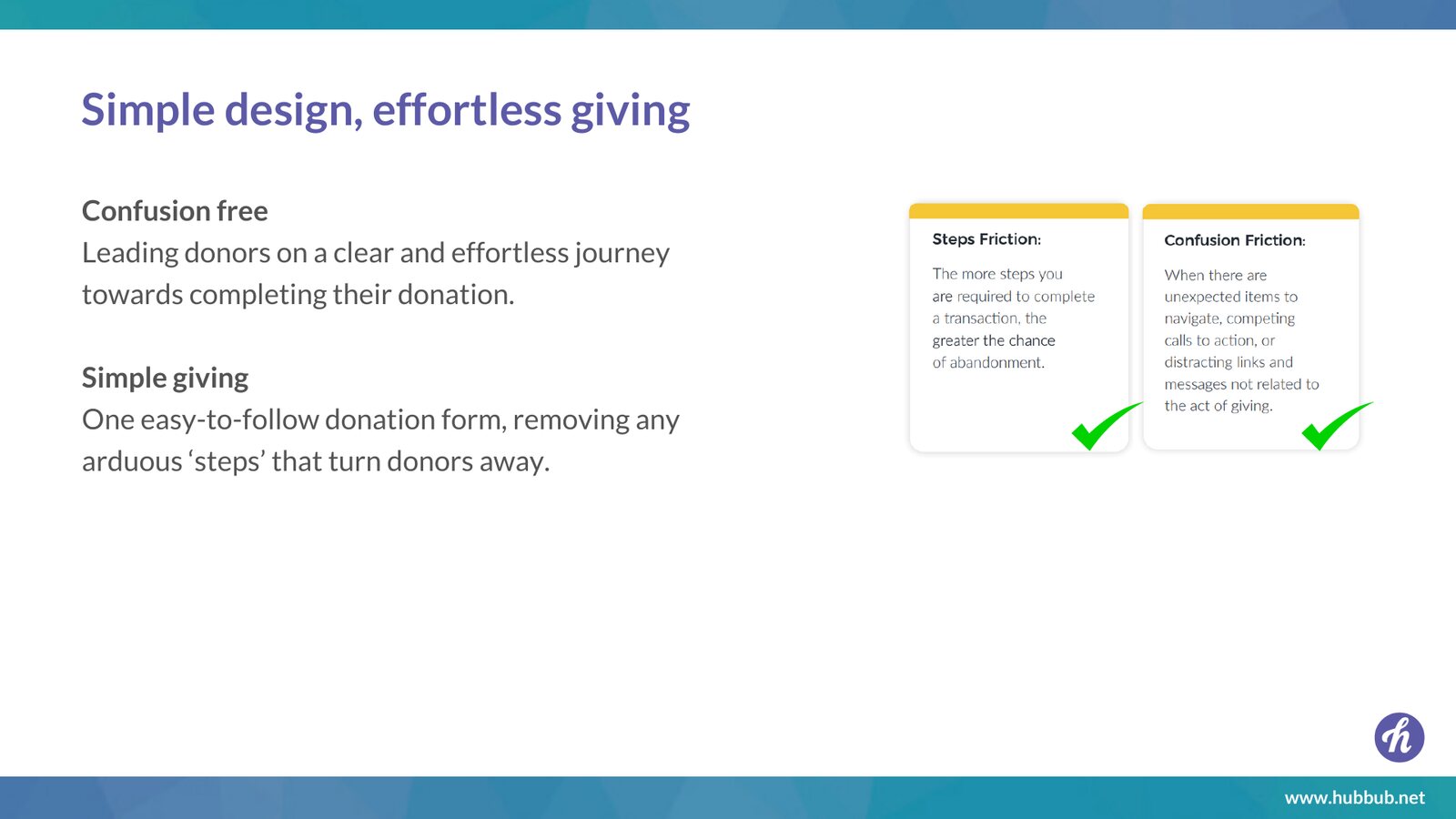 Simple design, effortless giving

Confusion free
Leading donors on a clear and effortless journey towards completing their donation.

Simple giving
One easy-to-follow donation form, removing any arduous ‘steps’ that turn donors away.

Steps Friction:

The more steps you are required to complete a transaction, the greater the chance of abandonment.

Confusion Friction:

When there are unexpected items to navigate, competing calls to action, or distracting links and messages not related to the act of giving.

h

www.hubbub.net